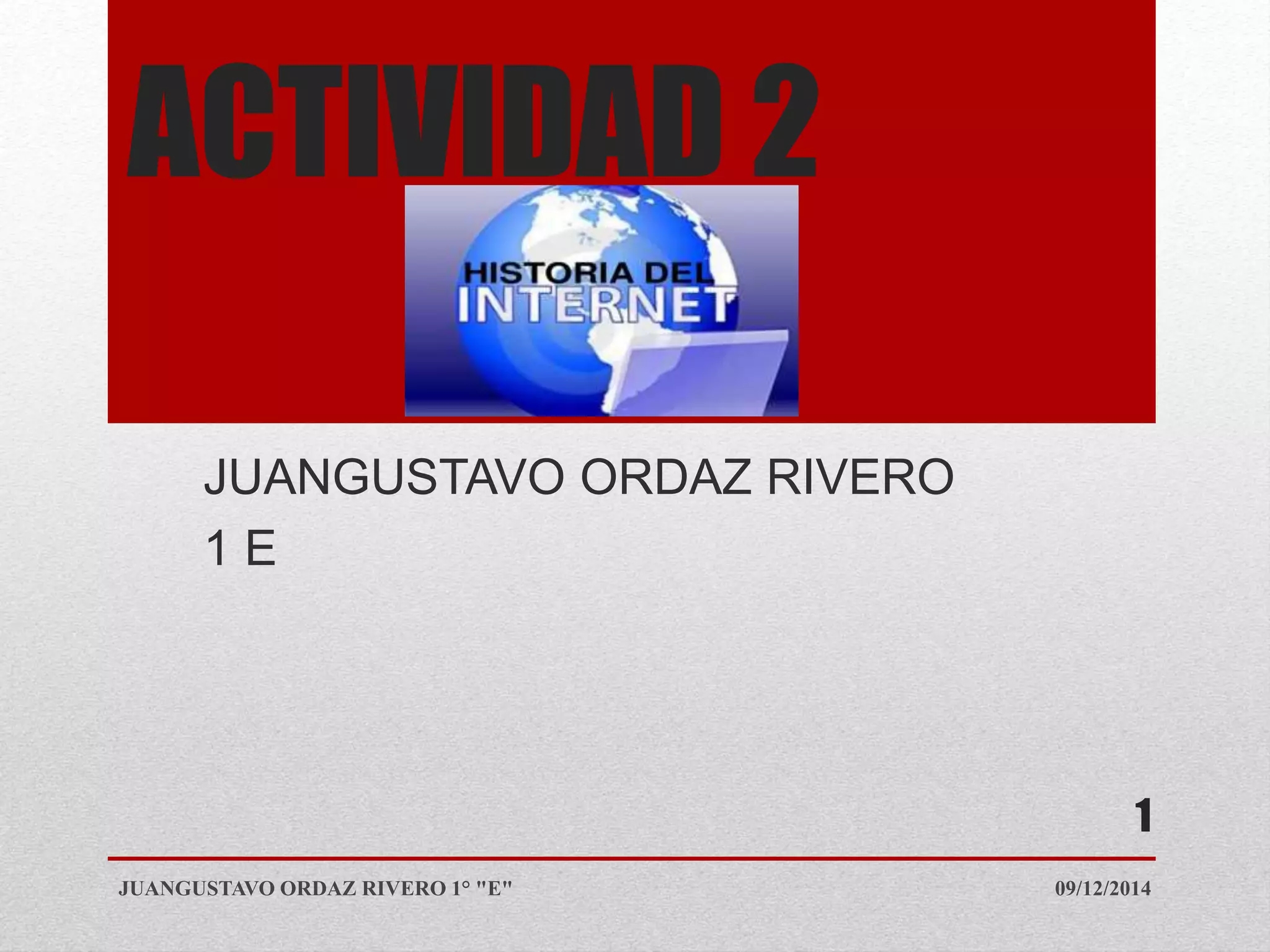 ACTIVIDAD 2

HISTORIA DEL
INTERNET

JUANGUSTAVO ORDAZ RIVERO
1 E

1

JUANGUSTAVO ORDAZ RIVERO 1° "E"

09/12/2014